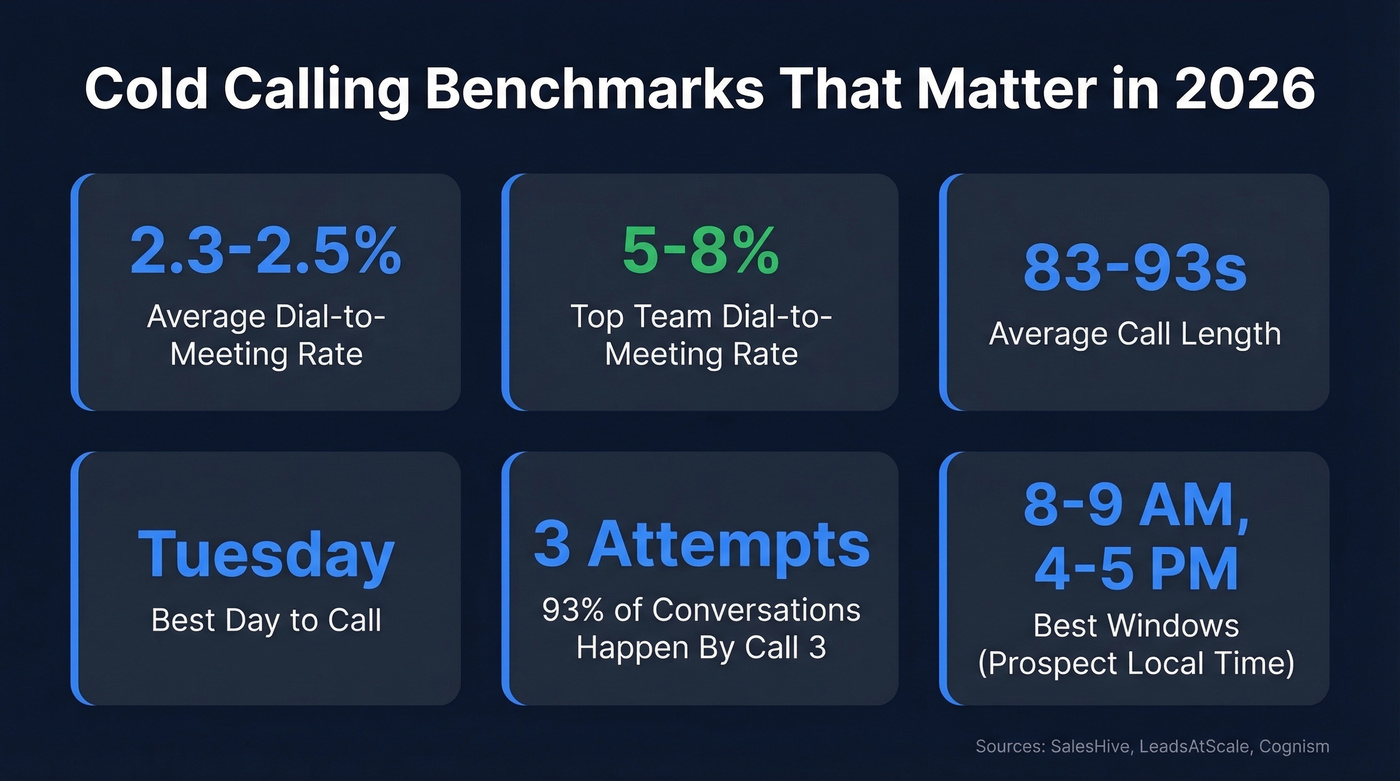 Cold Calling Benchmarks That Matter in 2026

2.3-2.5%
Average Dial-to-Meeting Rate

5-8%
Top Team Dial-to-Meeting Rate

83-93s
Average Call Length

Tuesday
Best Day to Call

3 Attempts
93% of Conversations Happen By Call 3

8-9 AM, 4-5 PM
Best Windows (Prospect Local Time)

Sources: SalesHive, LeadsAtScale, Cognism